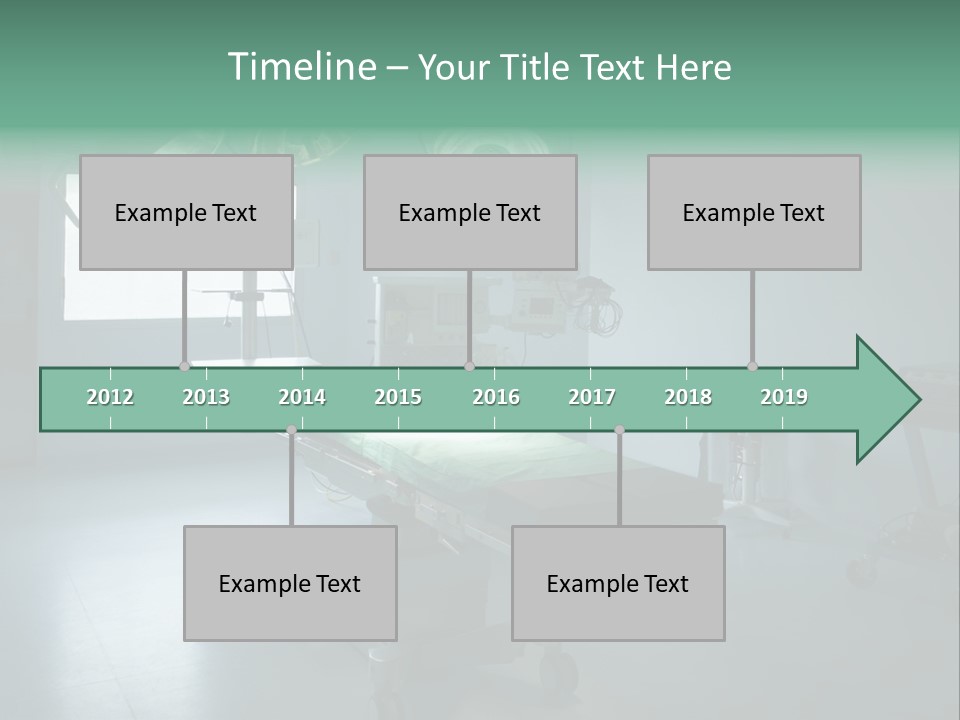 Timeline – Your Title Text Here

Example Text

Example Text

Example Text

2012 2013 2014 2015 2016 2017 2018 2019

Example Text

Example Text